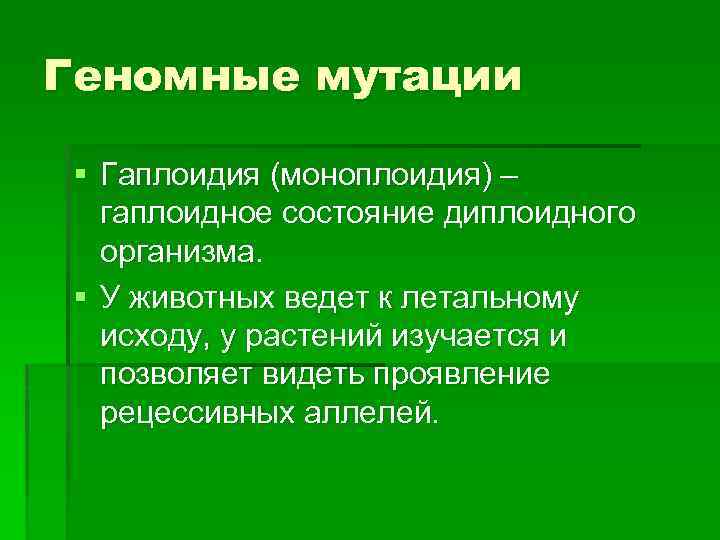 Геномные мутации

▪ Гаплоидия (моноплоидия) – гаплоидное состояние диплоидного организма.

▪ У животных ведет к летальному исходу, у растений изучается и позволяет видеть проявление рецессивных аллелей.